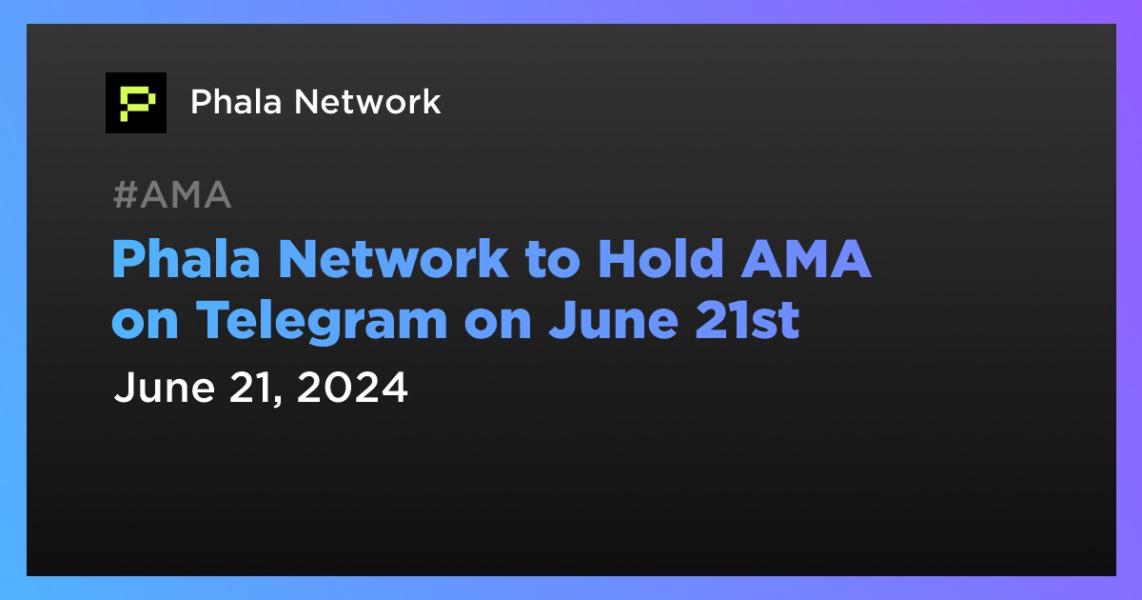 Phala Network

#AMA

Phala Network to Hold AMA on Telegram on June 21st

June 21, 2024